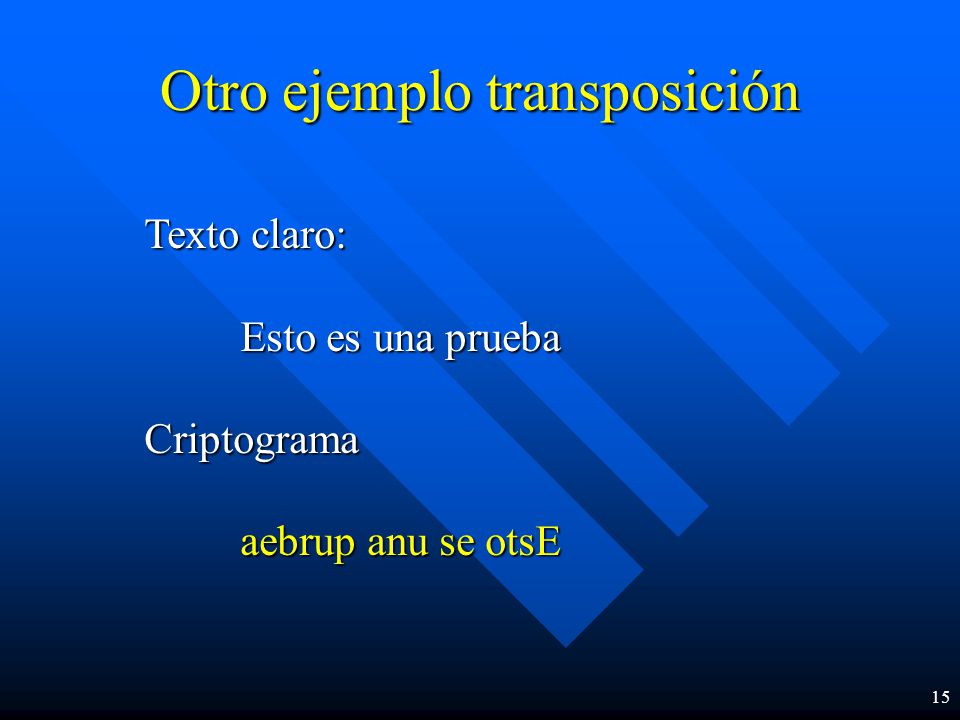 Otro ejemplo transposición

Texto claro:

Esto es una prueba

Criptograma

aebrup anu se otsE

15